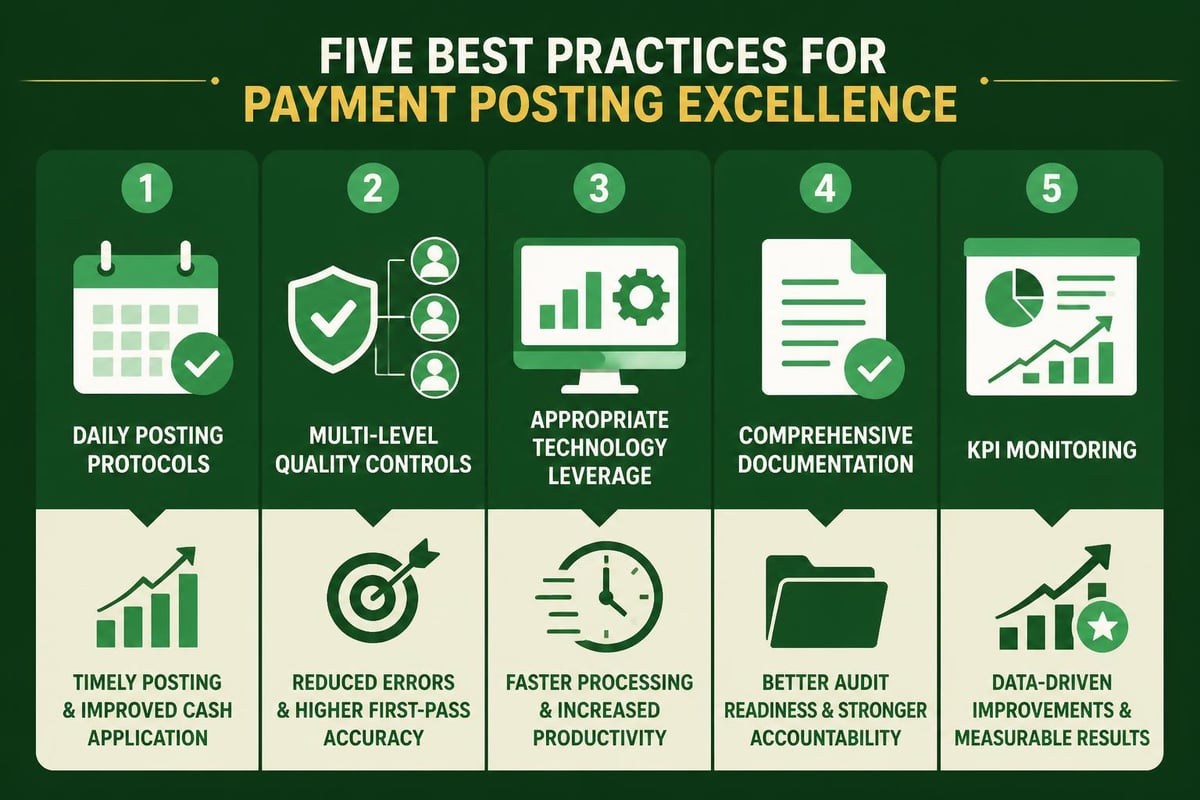 FIVE BEST PRACTICES FOR
PAYMENT POSTING EXCELLENCE

1
DAILY POSTING PROTOCOLS
TIMELY POSTING & IMPROVED CASH APPLICATION

2
MULTI-LEVEL QUALITY CONTROLS
REDUCED ERRORS & HIGHER FIRST-PASS ACCURACY

3
APPROPRIATE TECHNOLOGY LEVERAGE
FASTER PROCESSING & INCREASED PRODUCTIVITY

4
COMPREHENSIVE DOCUMENTATION
BETTER AUDIT READINESS & STRONGER ACCOUNTABILITY

5
KPI MONITORING
DATA-DRIVEN IMPROVEMENTS & MEASURABLE RESULTS